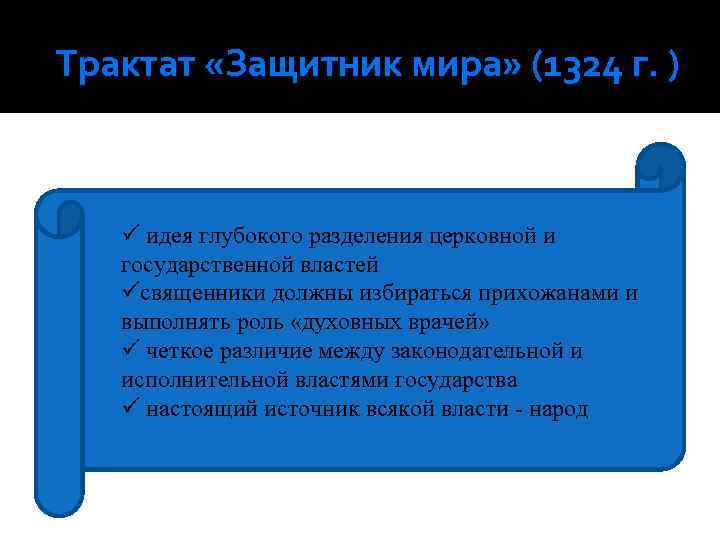 Трактат «Защитник мира» (1324 г. )

✓ идея глубокого разделения церковной и государственной властей
✓священники должны избираться прихожанами и выполнять роль «духовных врачей»
✓ четкое различие между законодательной и исполнительной властями государства
✓ настоящий источник всякой власти - народ